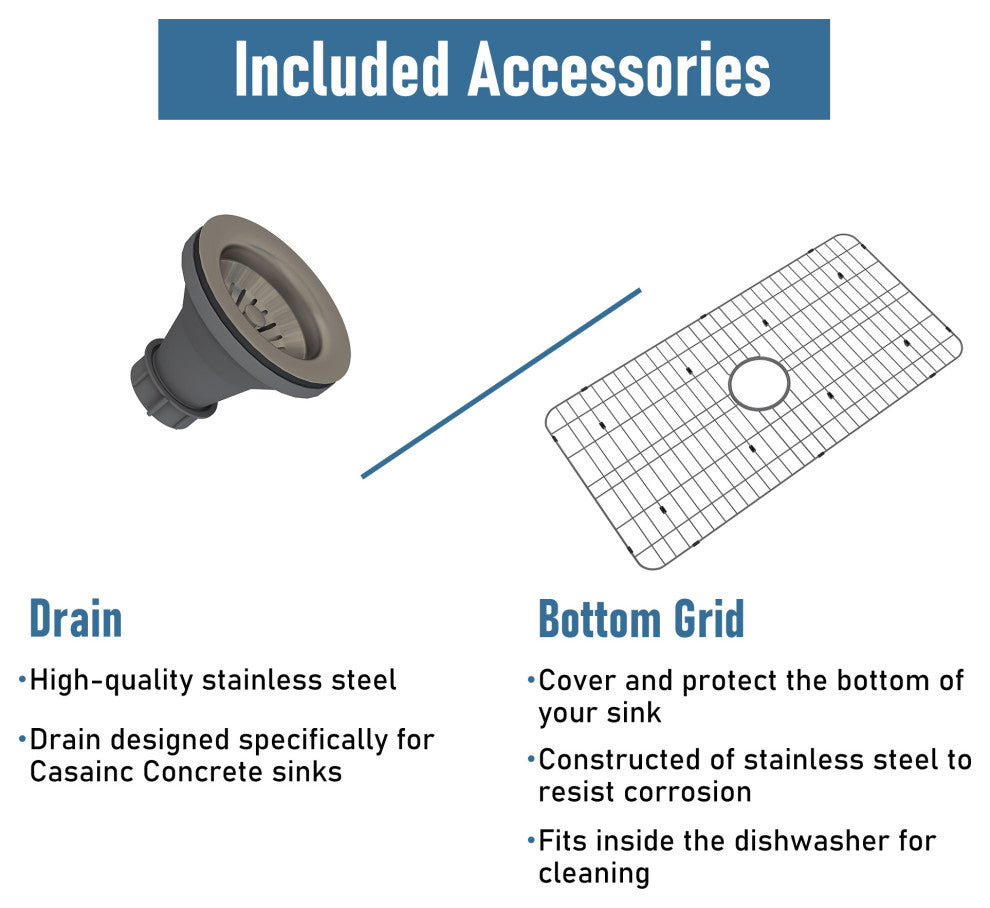 Included Accessories

Drain

•High-quality stainless steel

•Drain designed specifically for Casainc Concrete sinks

Bottom Grid

•Cover and protect the bottom of your sink

•Constructed of stainless steel to resist corrosion

•Fits inside the dishwasher for cleaning